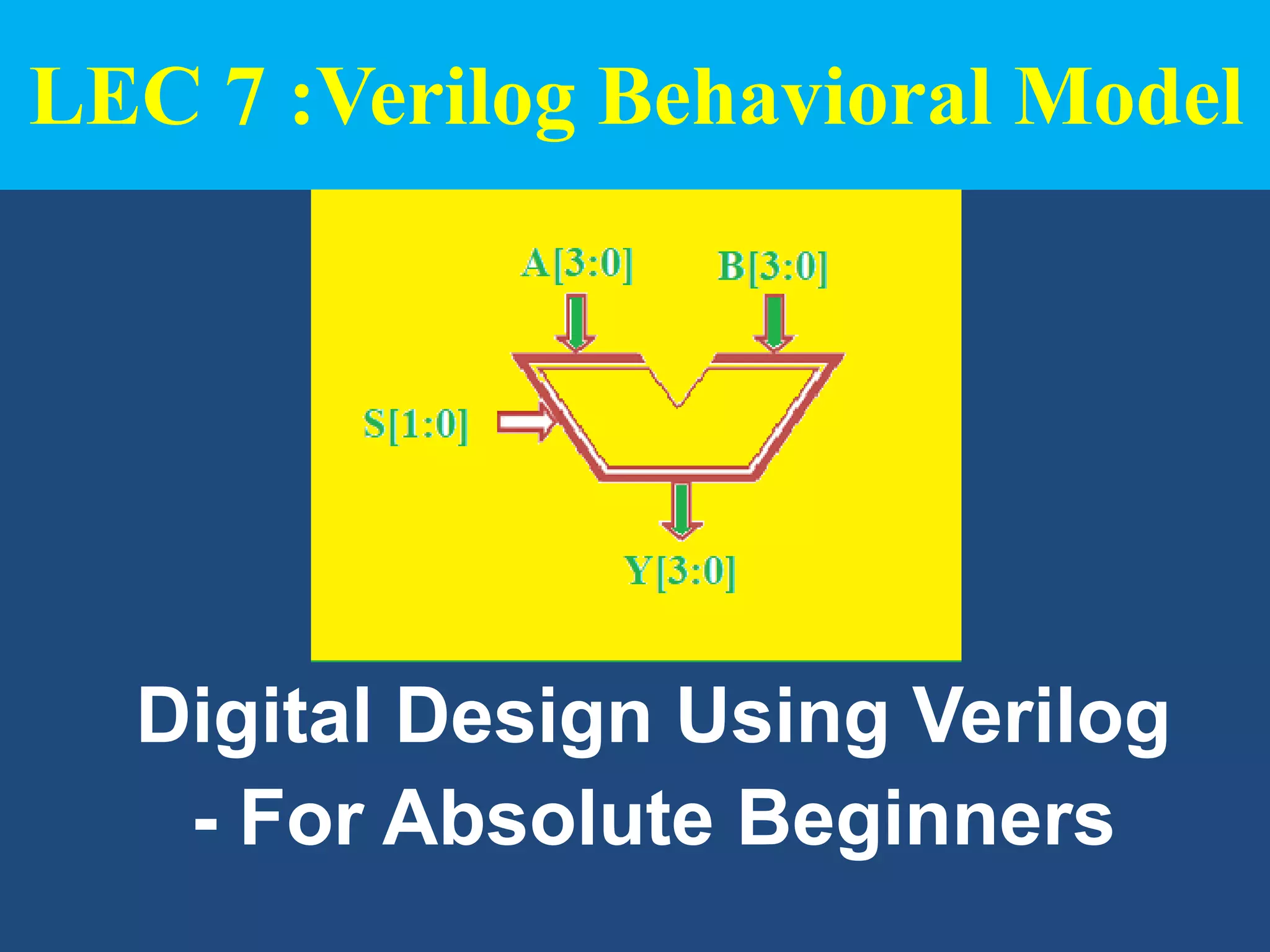 LEC 7 :Verilog Behavioral Model

A[3:0]

B[3:0]

S[1:0]

Y[3:0]

Digital Design Using Verilog - For Absolute Beginners